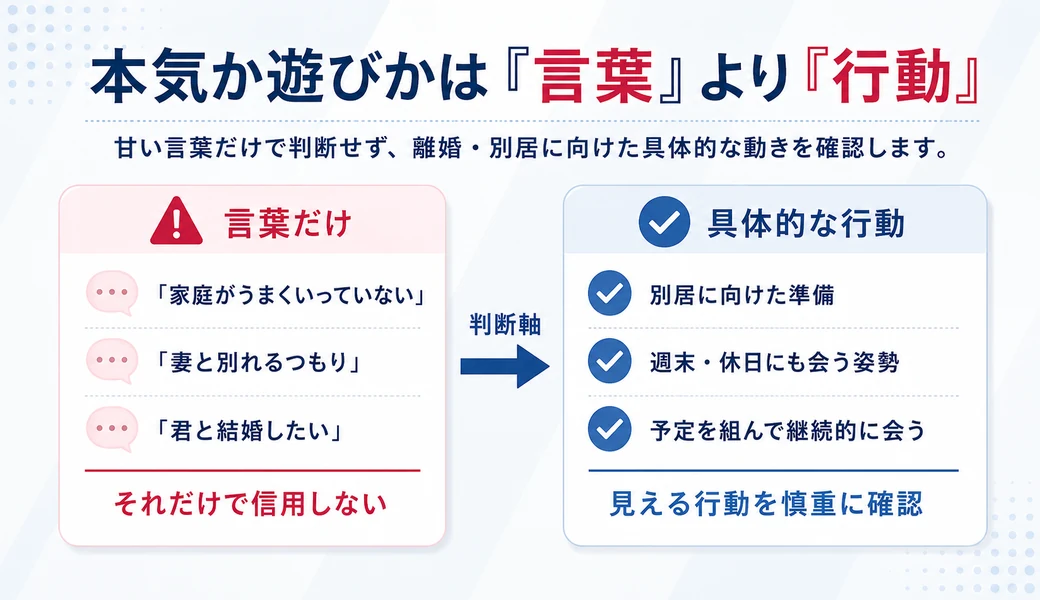 本気か遊びかは『言葉』より『行動』

甘い言葉だけで判断せず、離婚・別居に向けた具体的な動きを確認します。

言葉だけ

「家庭がうまくいっていない」

「妻と別れるつもり」

「君と結婚したい」

それだけで信用しない

判断軸

具体的な行動

別居に向けた準備

週末・休日にも会う姿勢

予定を組んで継続的に会う

見える行動を慎重に確認